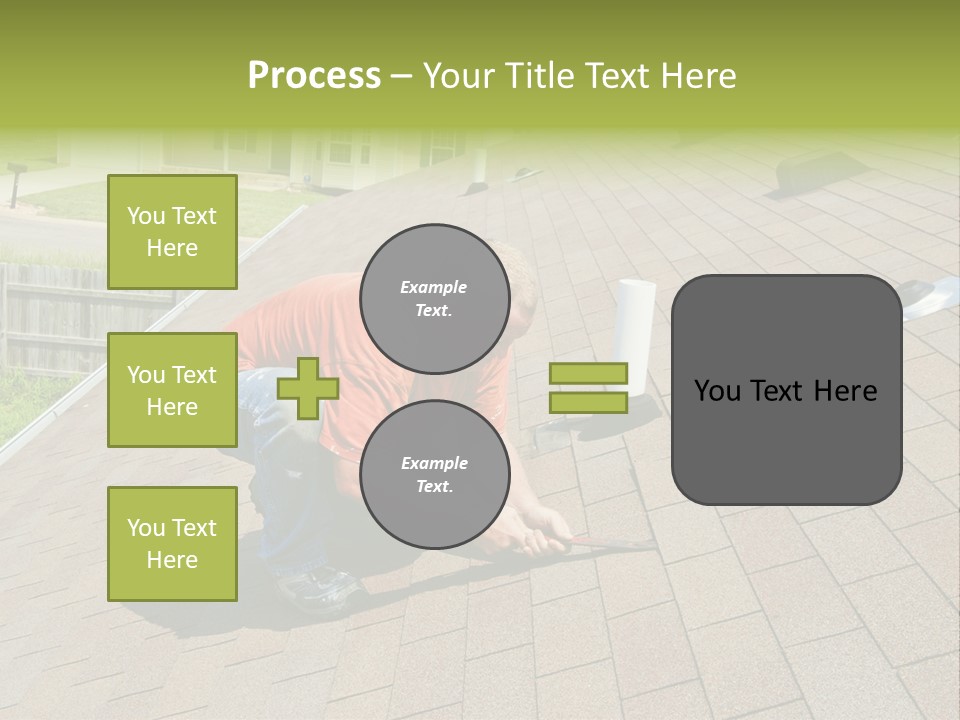 Process – Your Title Text Here

You Text Here

You Text Here

You Text Here

Example Text.

Example Text.

You Text Here